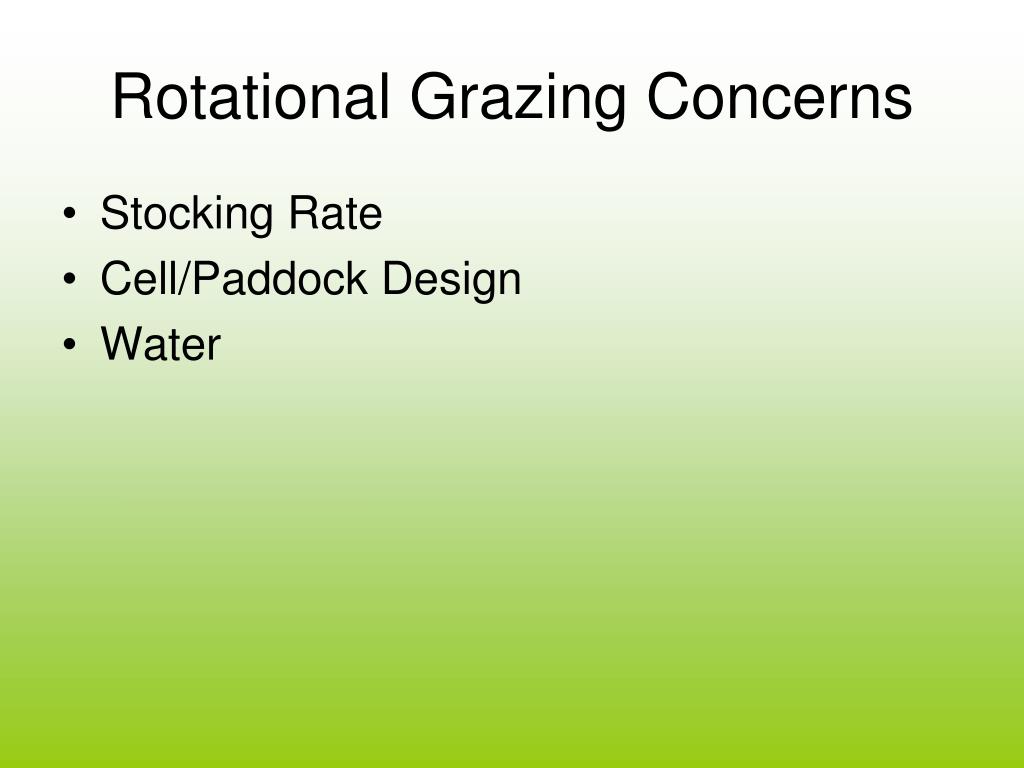 Rotational Grazing Concerns

• Stocking Rate
• Cell/Paddock Design
• Water